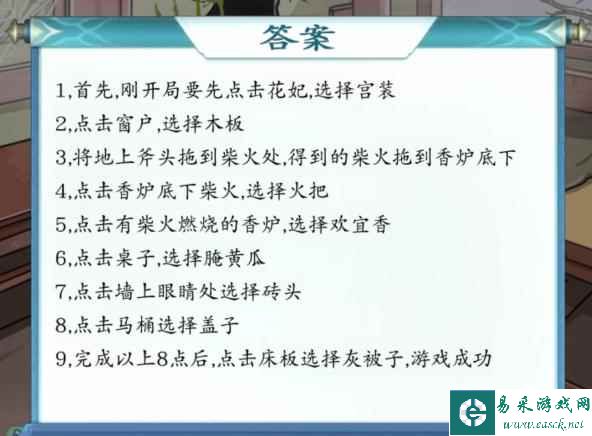 答案

1,首先,刚开局要先点击花妃,选择宫装

2,点击窗户,选择木板

3,将地上斧头拖到柴火处,得到的柴火拖到香炉底下

4,点击香炉底下柴火,选择火把

5,点击有柴火燃烧的香炉,选择欢宜香

6,点击桌子,选择腌黄瓜

7,点击墙上眼睛处选择砖头

8,点击马桶选择盖子

9,完成以上8点后,点击床板选择灰被子,游戏成功

易采游戏网
www.easck.net